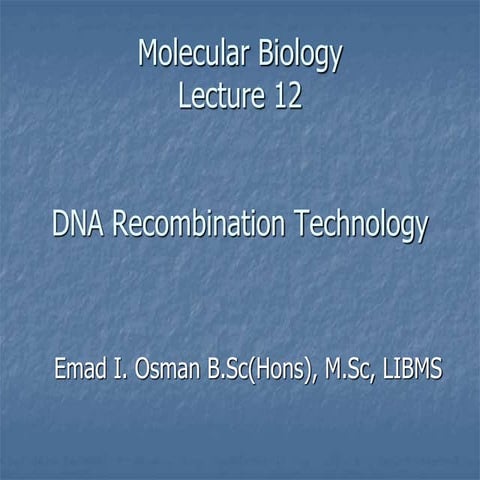 Molecular Biology
Lecture 12

DNA Recombination Technology

Emad I. Osman B.Sc(Hons), M.Sc, LIBMS